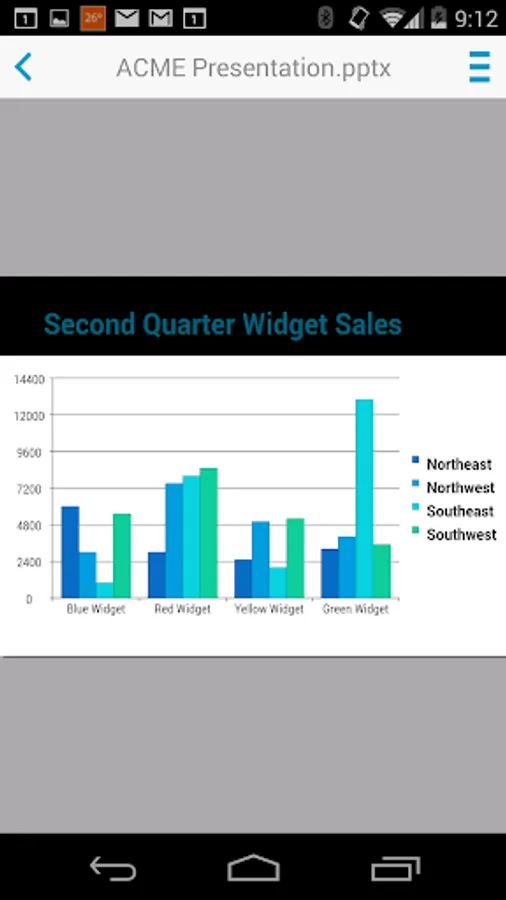 1 26° 1 9:12

ACME Presentation.pptx

Second Quarter Widget Sales

14400
12000
9600
7200
4800
2400
0

Blue Widget Red Widget Yellow Widget Green Widget

Northeast
Northwest
Southeast
Southwest